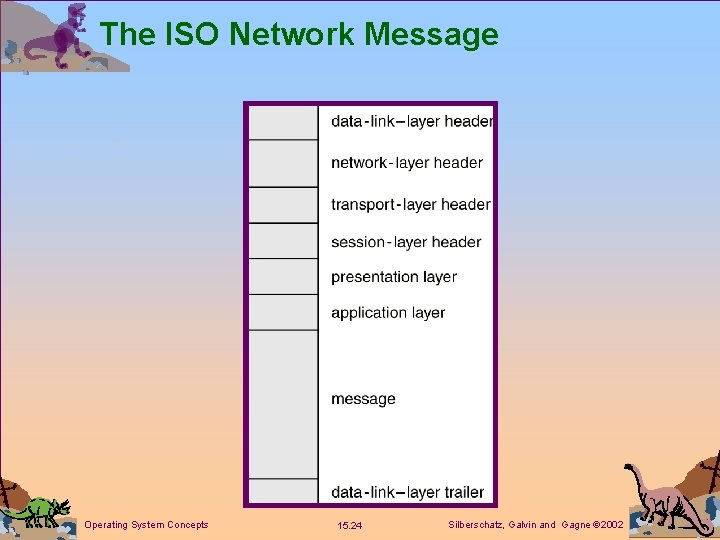 The ISO Network Message

data-link–layer header
network-layer header
transport-layer header
session-layer header
presentation layer
application layer
message
data-link–layer trailer

Operating System Concepts
15.24
Silberschatz, Galvin and Gagne ©2002